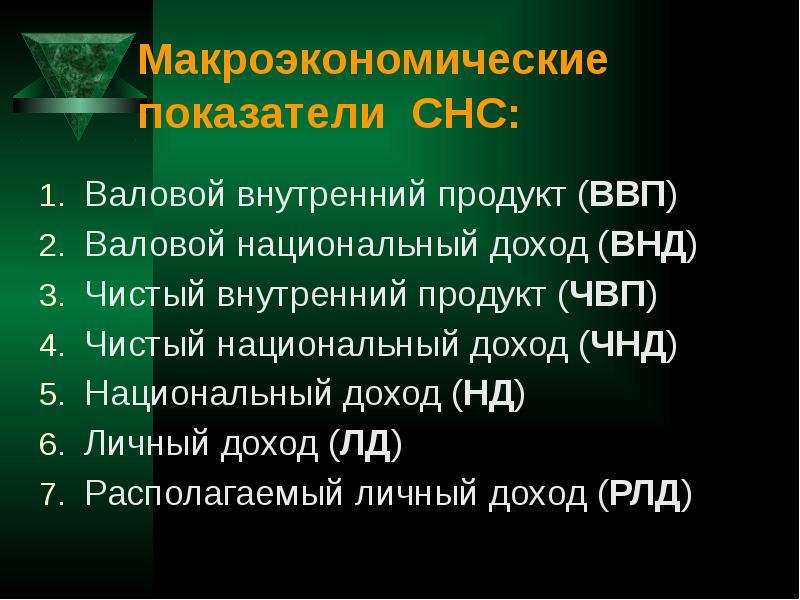 Макроэкономические показатели СНС:

1. Валовой внутренний продукт (ВВП)
2. Валовой национальный доход (ВНД)
3. Чистый внутренний продукт (ЧВП)
4. Чистый национальный доход (ЧНД)
5. Национальный доход (НД)
6. Личный доход (ЛД)
7. Располагаемый личный доход (РЛД)